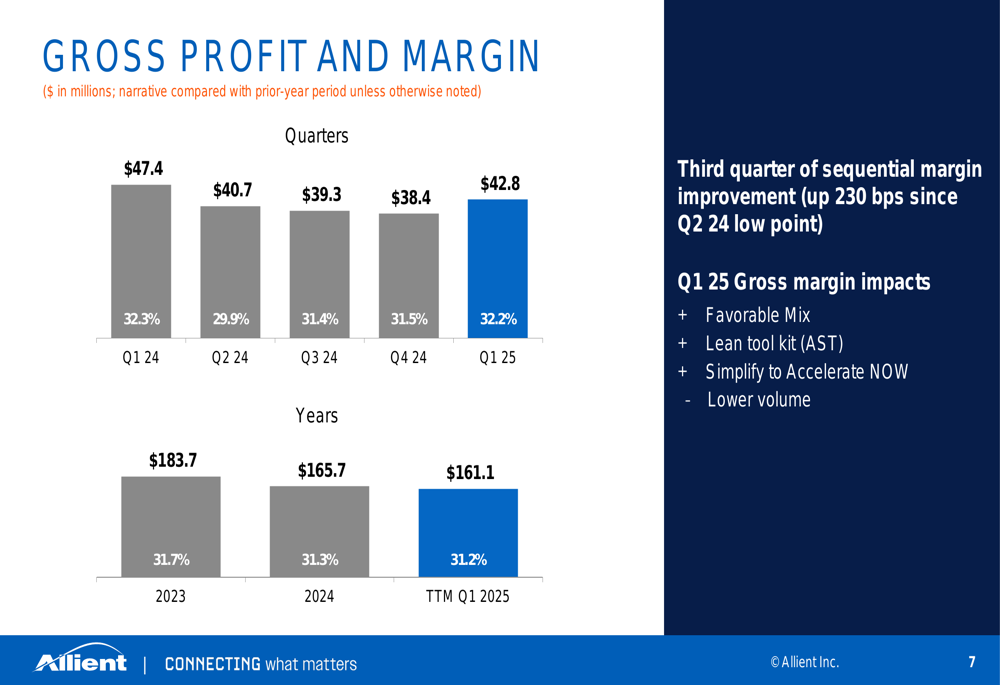 GROSS PROFIT AND MARGIN

($ in millions; narrative compared with prior-year period unless otherwise noted)

Quarters

$47.4
$40.7
$39.3
$38.4
$42.8

32.3%
29.9%
31.4%
31.5%
32.2%

Q1 24
Q2 24
Q3 24
Q4 24
Q1 25

Years

$183.7
$165.7
$161.1

31.7%
31.3%
31.2%

2023
2024
TTM Q1 2025

Third quarter of sequential margin improvement (up 230 bps since Q2 24 low point)

Q1 25 Gross margin impacts

+ Favorable Mix
+ Lean tool kit (AST)
+ Simplify to Accelerate NOW
- Lower volume

Allient | CONNECTING what matters

© Allient Inc.

7